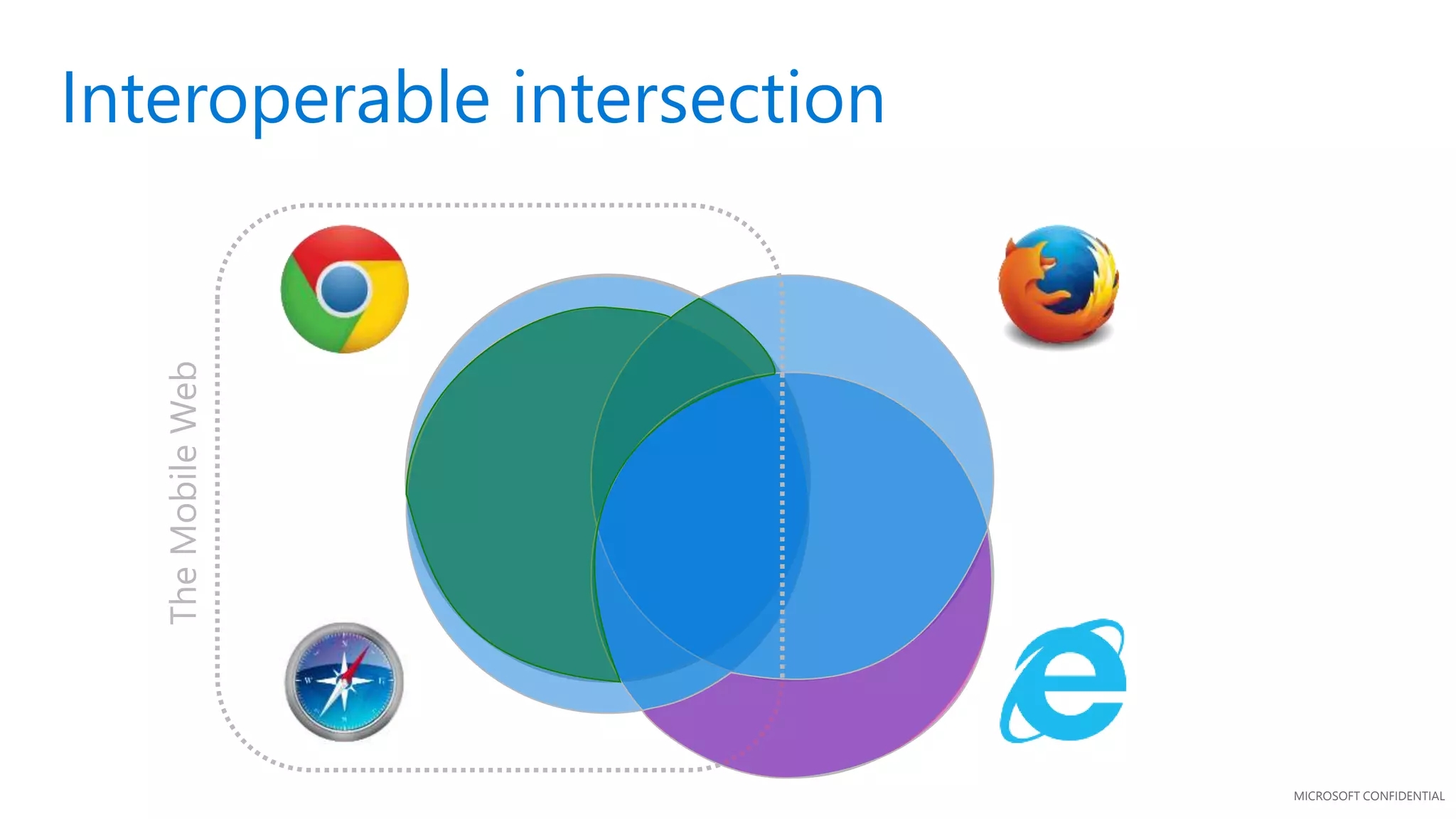 Interoperable intersection

The Mobile Web

MICROSOFT CONFIDENTIAL